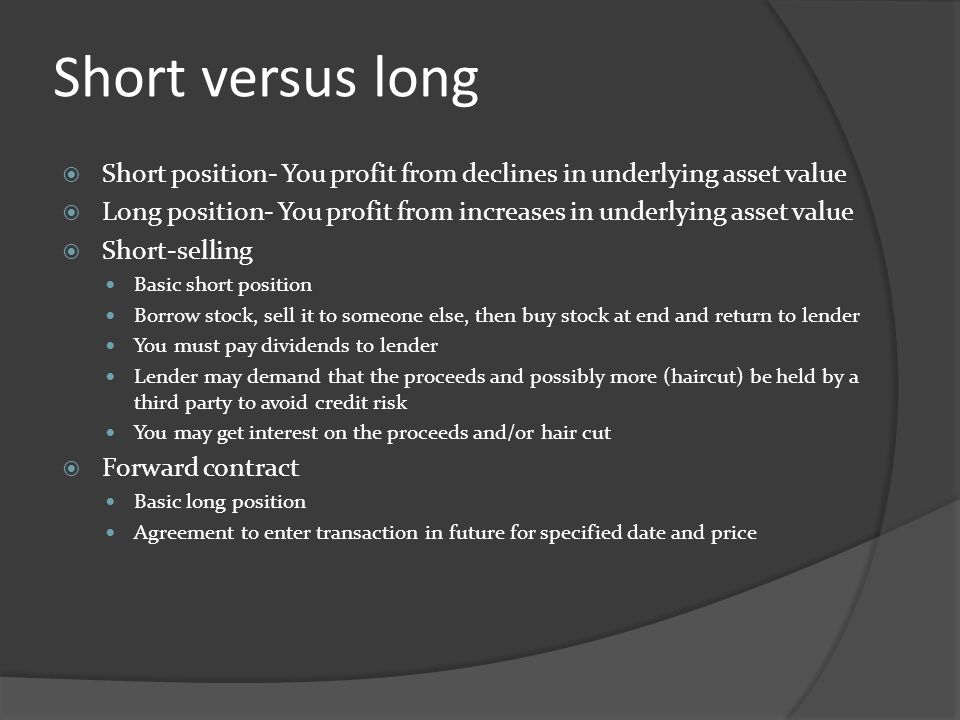 Short versus long

Short position- You profit from declines in underlying asset value
Long position- You profit from increases in underlying asset value
Short-selling
Basic short position
Borrow stock, sell it to someone else, then buy stock at end and return to lender
You must pay dividends to lender
Lender may demand that the proceeds and possibly more (haircut) be held by a third party to avoid credit risk
You may get interest on the proceeds and/or hair cut
Forward contract
Basic long position
Agreement to enter transaction in future for specified date and price